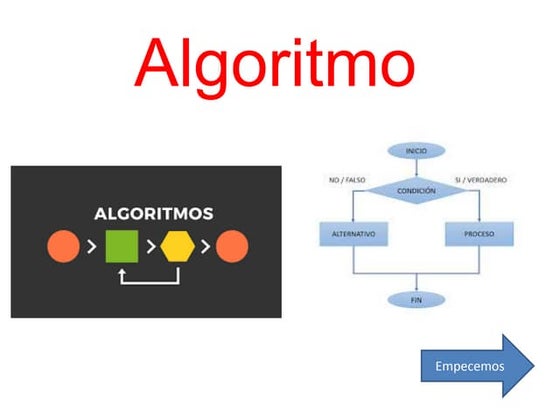 Algoritmo

ALGORITMOS

INICIO

NO / FALSO

CONDICIÓN

SI / VERDADERO

ALTERNATIVO

PROCESO

FIN

Empecemos